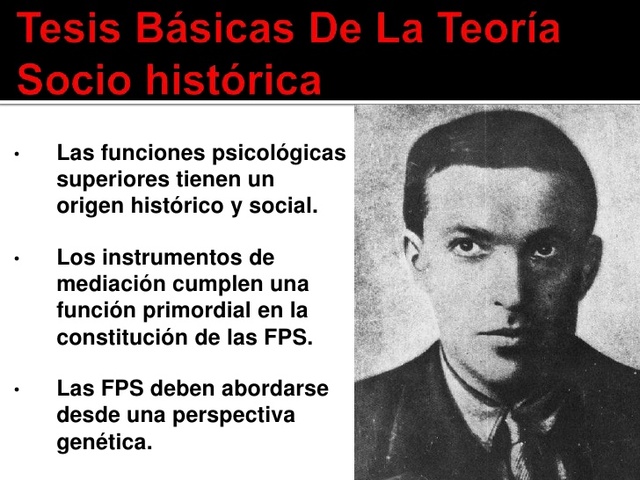 Tesis Básicas De La Teoría Socio histórica

• Las funciones psicológicas superiores tienen un origen histórico y social.

• Los instrumentos de mediación cumplen una función primordial en la constitución de las FPS.

• Las FPS deben abordarse desde una perspectiva genética.